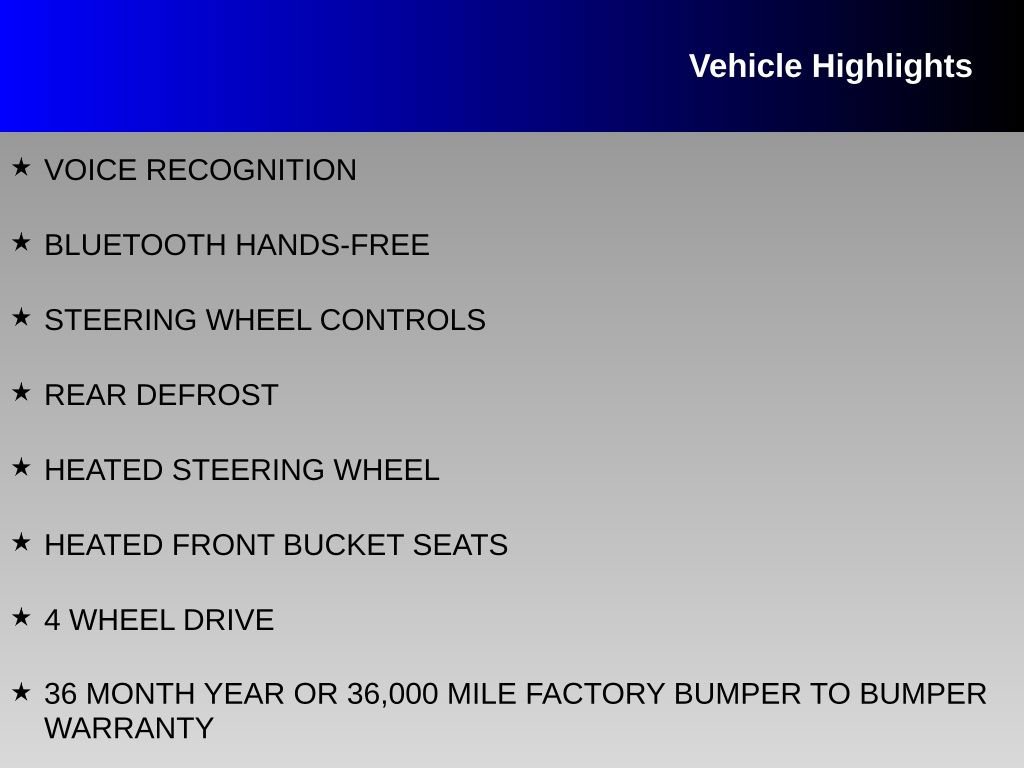 Vehicle Highlights

★ VOICE RECOGNITION

★ BLUETOOTH HANDS-FREE

★ STEERING WHEEL CONTROLS

★ REAR DEFROST

★ HEATED STEERING WHEEL

★ HEATED FRONT BUCKET SEATS

★ 4 WHEEL DRIVE

★ 36 MONTH YEAR OR 36,000 MILE FACTORY BUMPER TO BUMPER WARRANTY